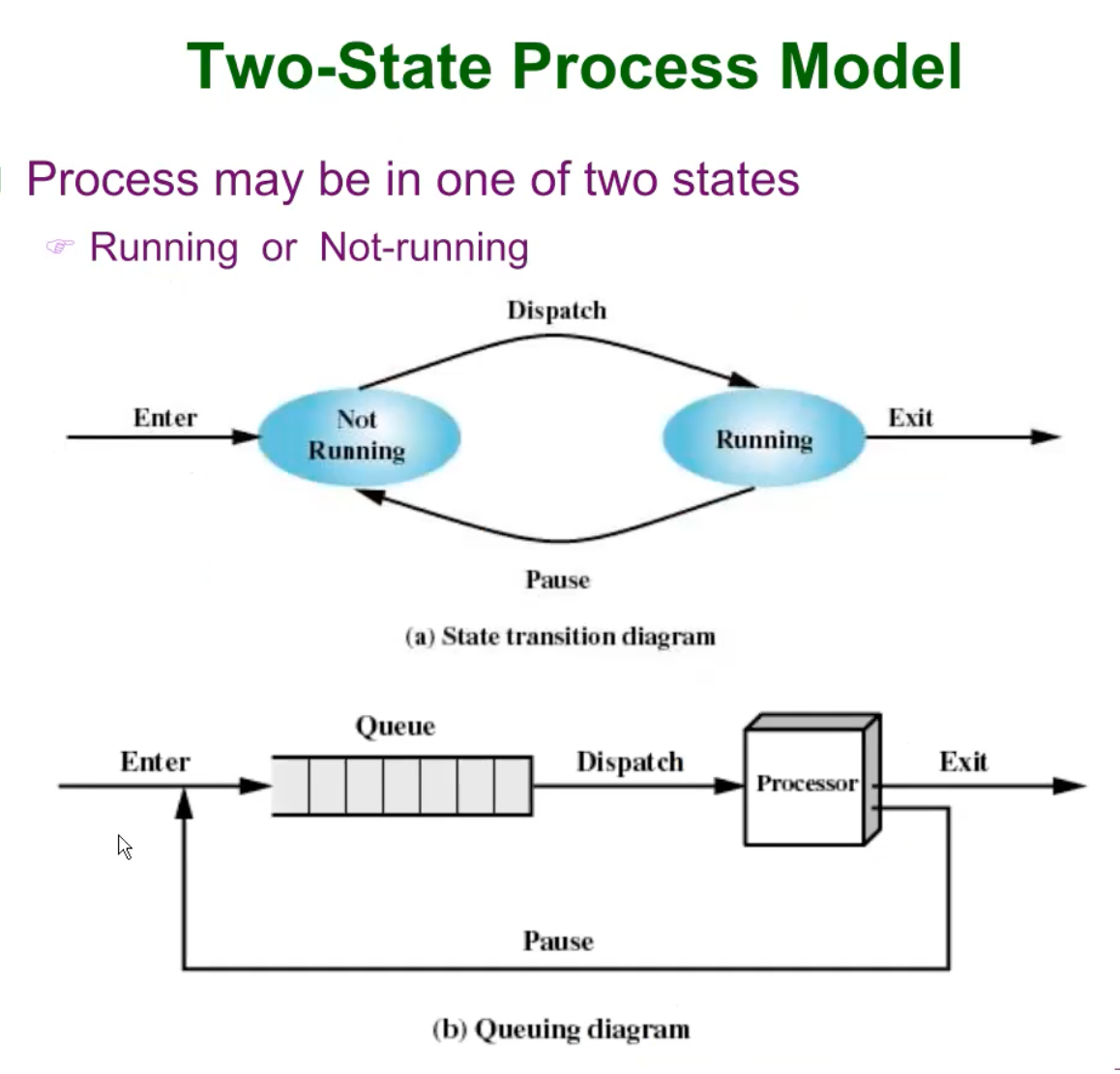 Two-State Process Model

Process may be in one of two states

Running or Not-running

Dispatch

Enter

Not Running

Running

Exit

Pause

(a) State transition diagram

Queue

Enter

Dispatch

Processor

Exit

Pause

(b) Queuing diagram